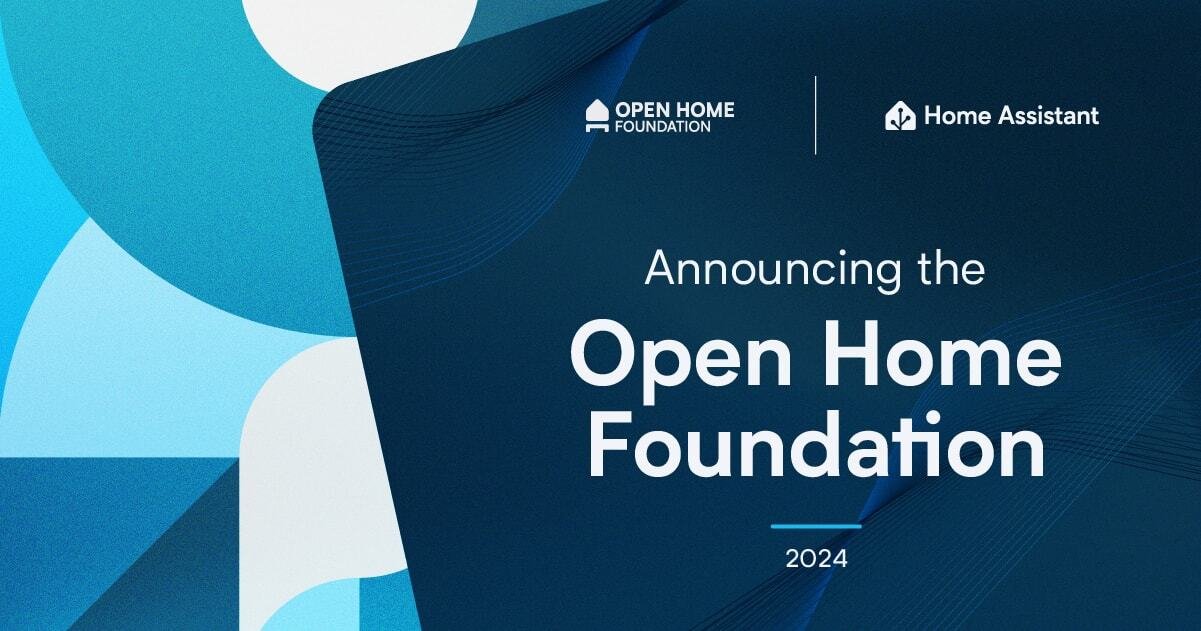 OPEN HOME FOUNDATION

Home Assistant

Announcing the

Open Home Foundation

2024